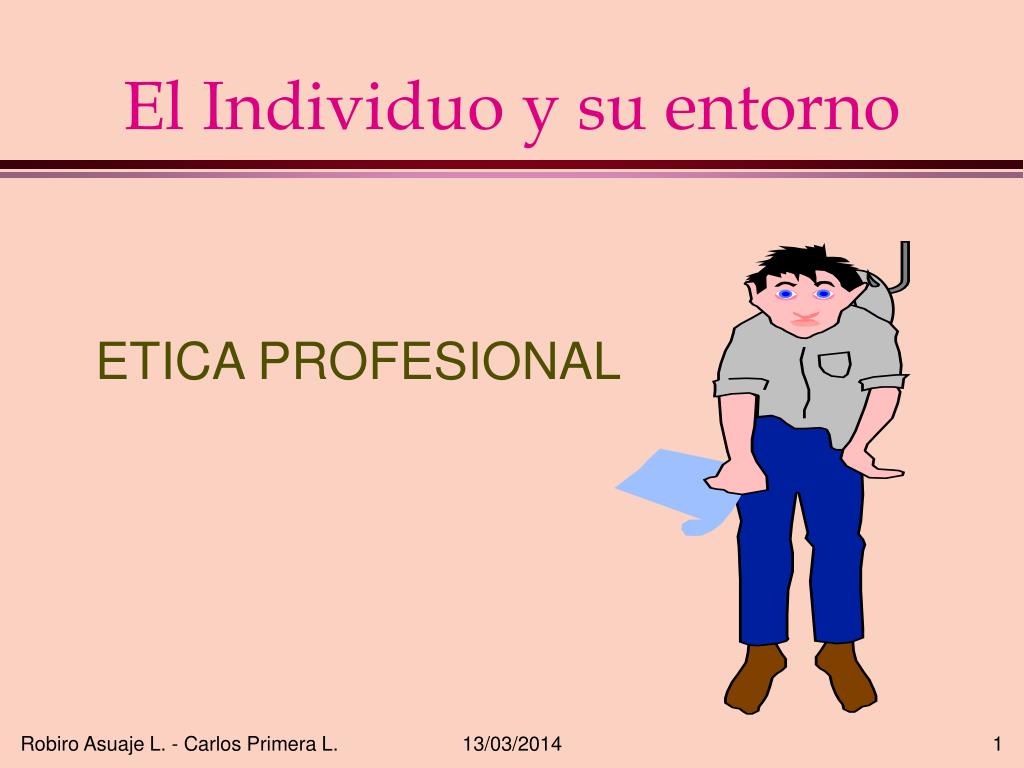 El Individuo y su entorno

ETICA PROFESIONAL

Robiro Asuaje L. - Carlos Primera L.

13/03/2014

1